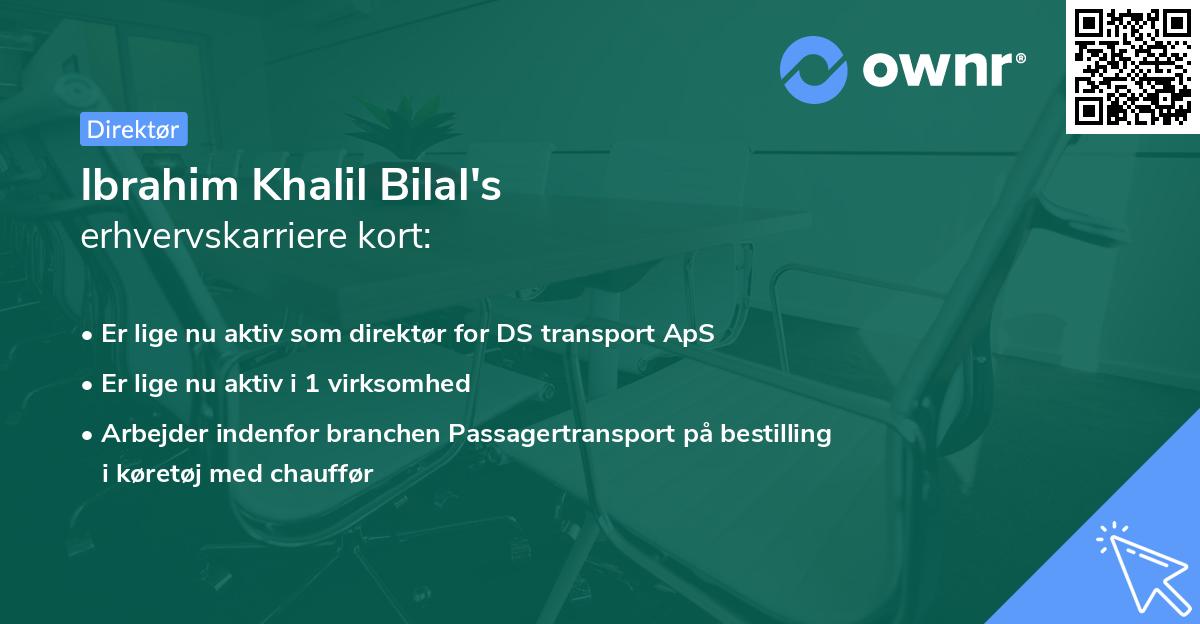 ownr®

Direktør

Ibrahim Khalil Bilal's
erhvervskarriere kort:

• Er lige nu aktiv som direktør for DS transport ApS
• Er lige nu aktiv i 1 virksomhed
• Arbejder indenfor branchen Passagertransport på bestilling i køretøj med chauffør